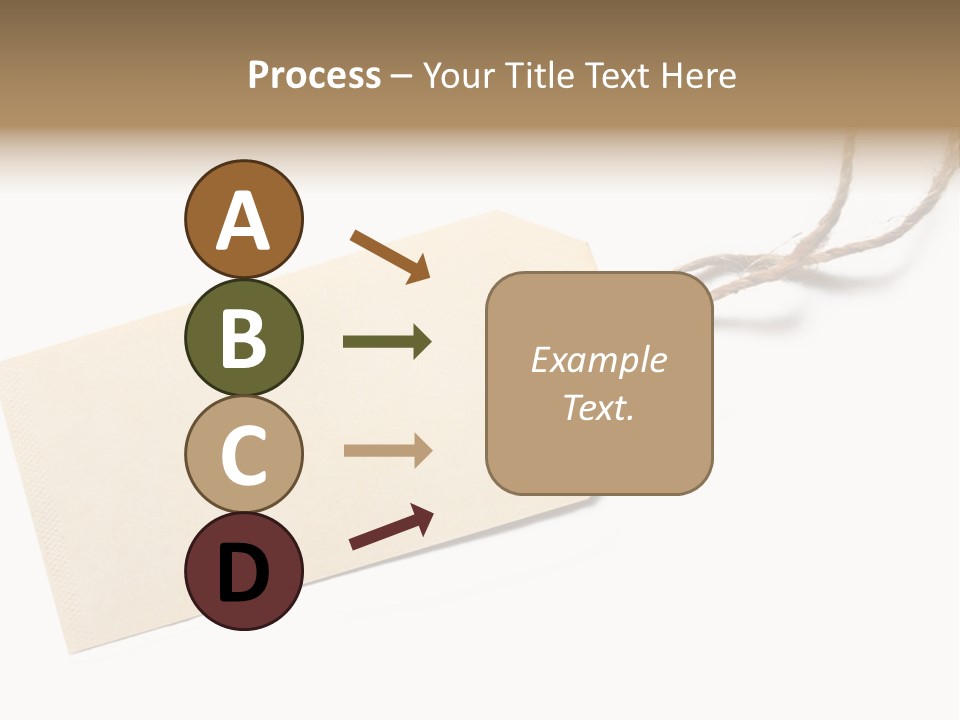 Process – Your Title Text Here

A

B

C

D

Example Text.